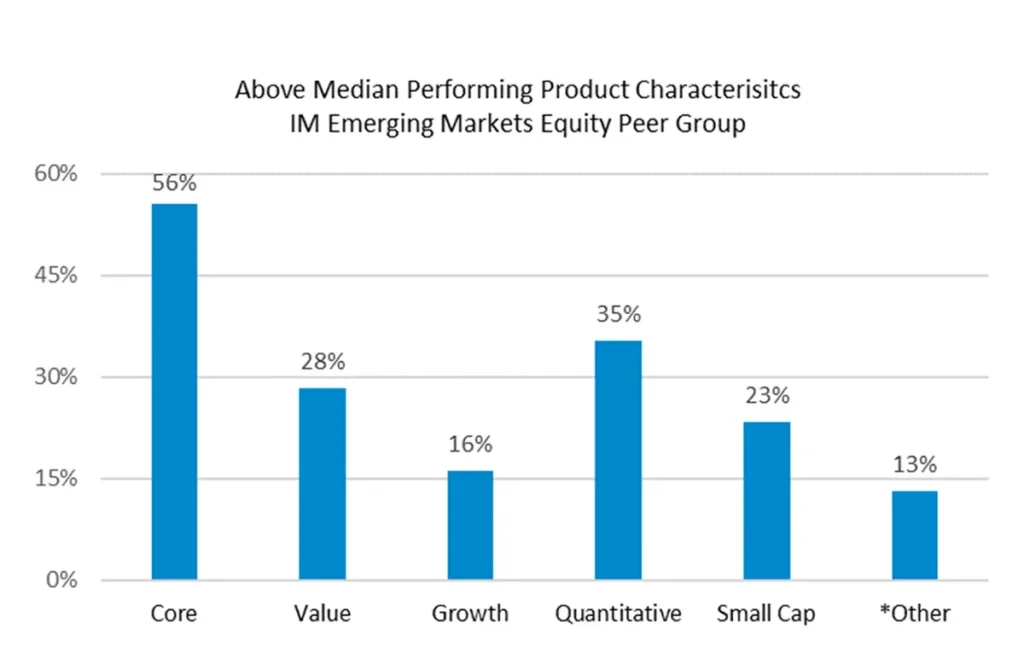 Above Median Performing Product Characterisitcs
IM Emerging Markets Equity Peer Group

60%
45%
30%
15%
0%

56%
28%
16%
35%
23%
13%

Core
Value
Growth
Quantitative
Small Cap
*Other